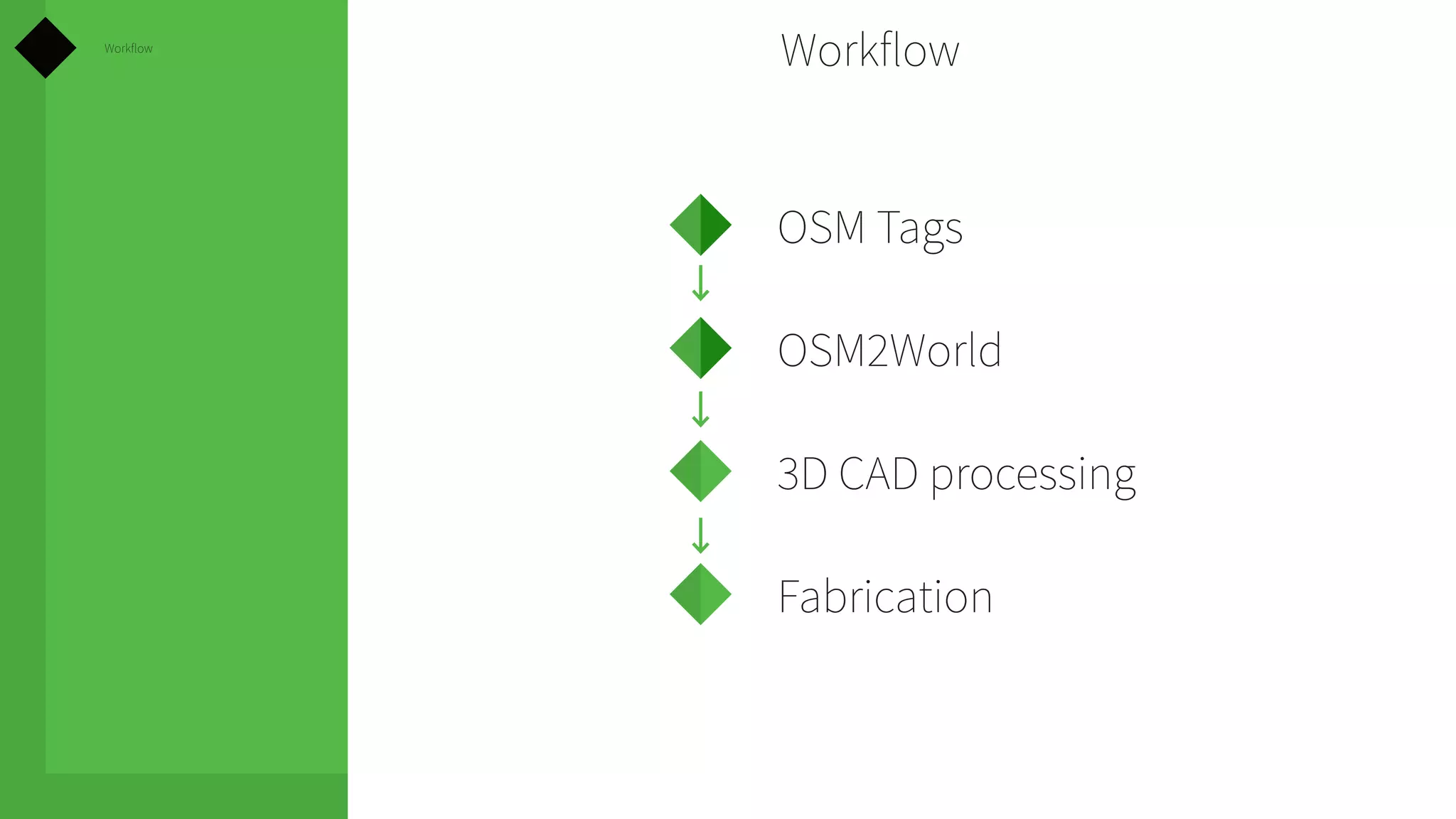 Workflow

Workflow

OSM Tags

OSM2World

3D CAD processing

Fabrication